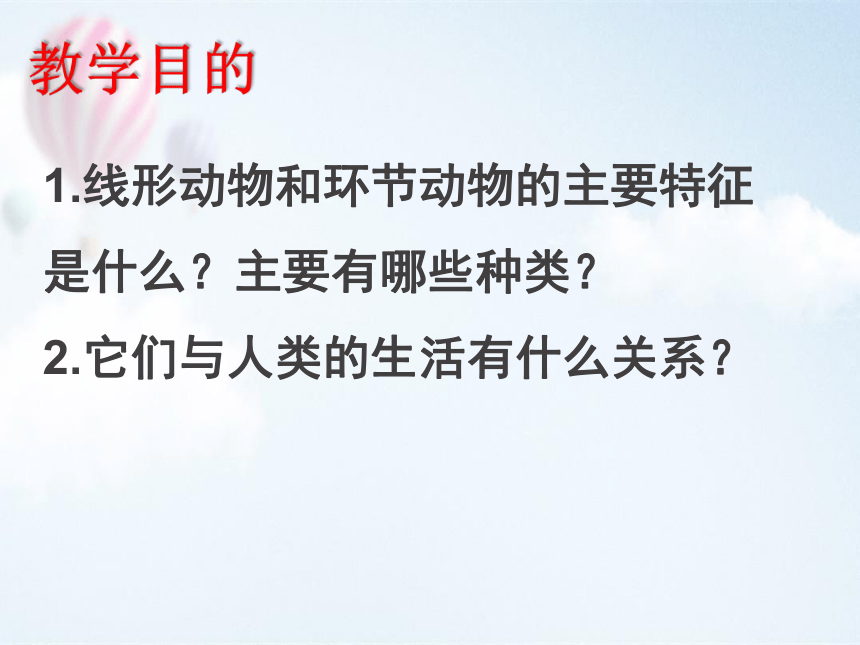 教学目的

1.线形动物和环节动物的主要特征是什么？主要有哪些种类？

2.它们与人类的生活有什么关系？